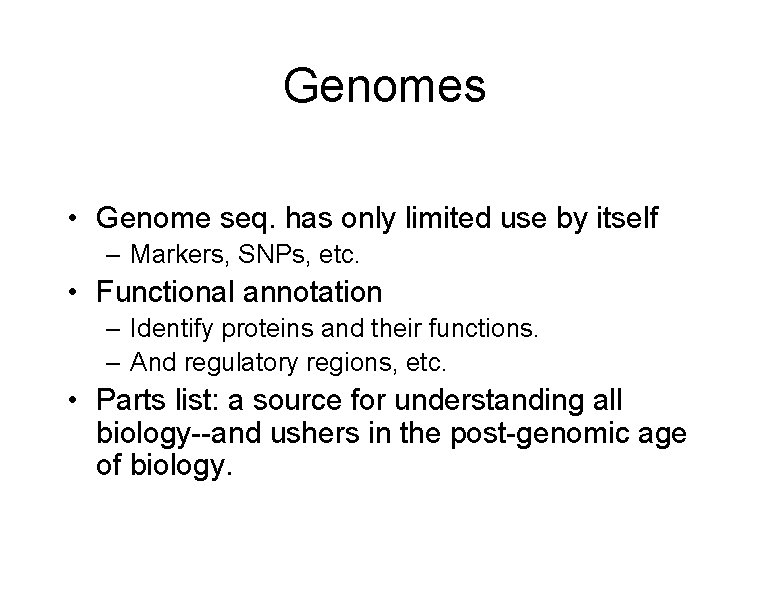 Genomes

• Genome seq. has only limited use by itself
– Markers, SNPs, etc.

• Functional annotation
– Identify proteins and their functions.
– And regulatory regions, etc.

• Parts list: a source for understanding all biology--and ushers in the post-genomic age of biology.